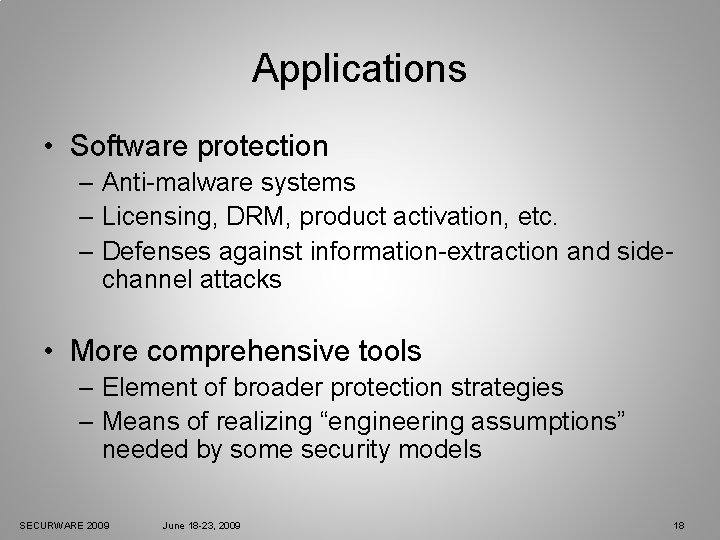 Applications

• Software protection
– Anti-malware systems
– Licensing, DRM, product activation, etc.
– Defenses against information-extraction and side-channel attacks

• More comprehensive tools
– Element of broader protection strategies
– Means of realizing “engineering assumptions” needed by some security models

SECURWARE 2009 June 18-23, 2009 18